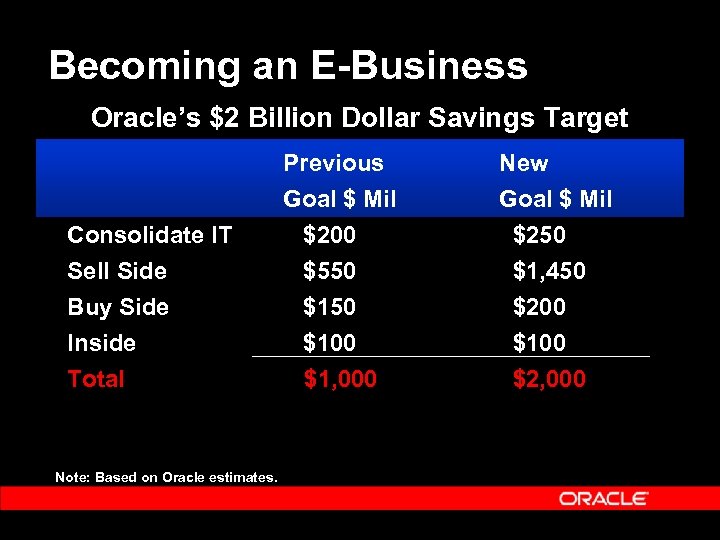 Becoming an E-Business

Oracle's \$2 Billion Dollar Savings Target

| | Previous Goal \$ Mil | New Goal \$ Mil |
|---|---|---|
| Consolidate IT | \$200 | \$250 |
| Sell Side | \$550 | \$1,450 |
| Buy Side | \$150 | \$200 |
| Inside | \$100 | \$100 |
| Total | \$1,000 | \$2,000 |

Note: Based on Oracle estimates.

ORACLE